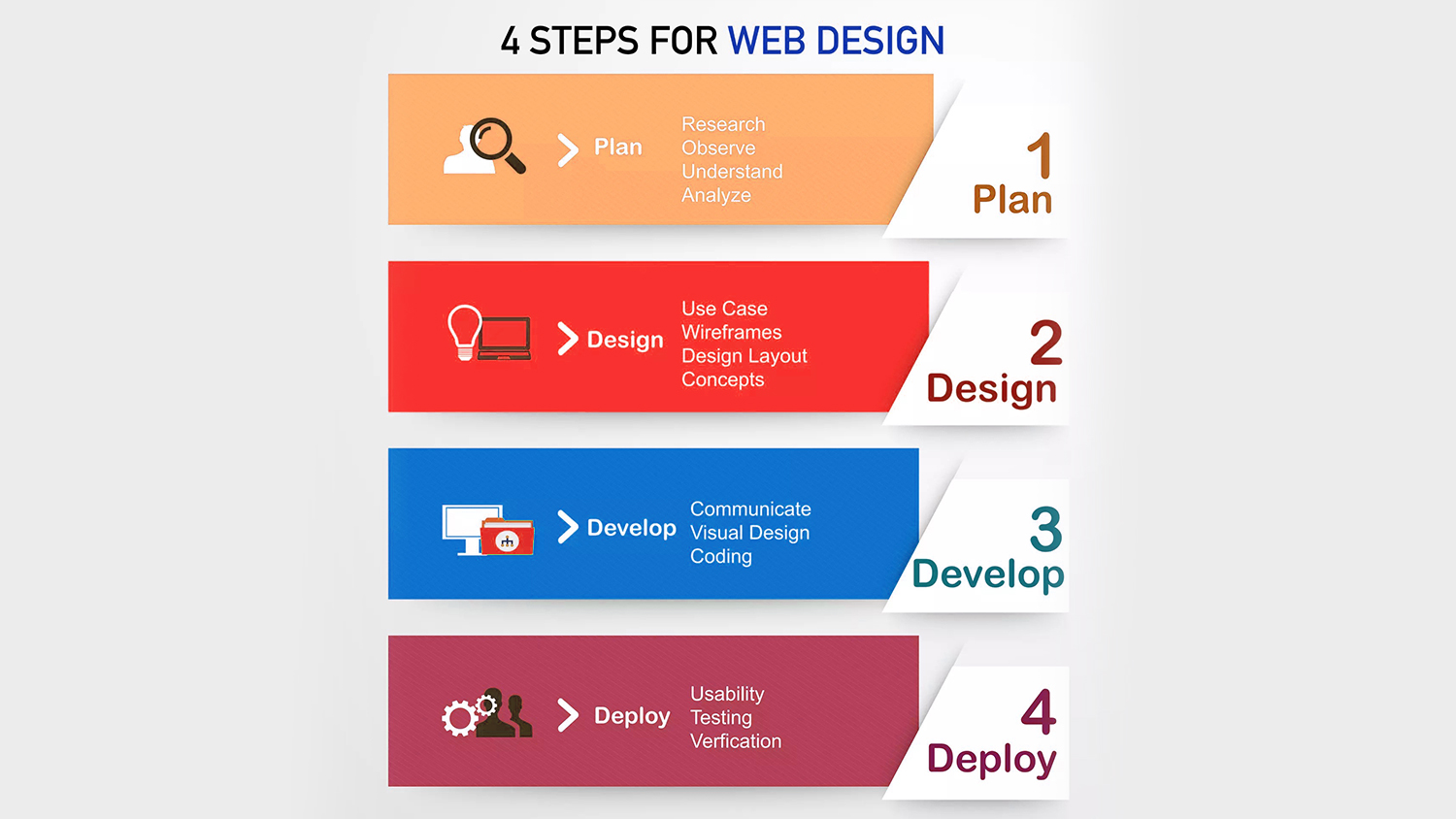 4 STEPS FOR WEB DESIGN

Plan

Research
Observe
Understand
Analyze

1
Plan

Design

Use Case
Wireframes
Design Layout
Concepts

2
Design

Develop

Communicate
Visual Design
Coding

3
Develop

Deploy

Usability
Testing
Verfication

4
Deploy